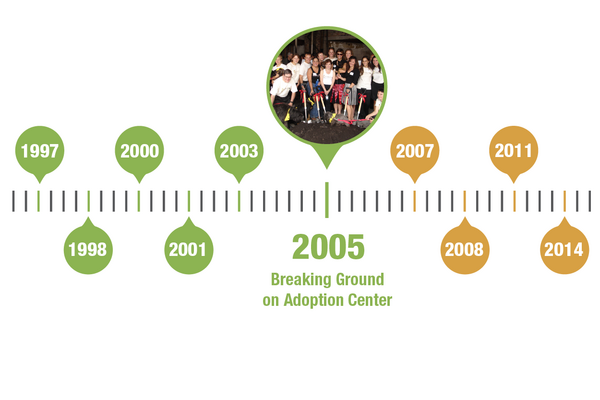 1997

1998

2000

2001

2003

2005

Breaking Ground on Adoption Center

2007

2008

2011

2014